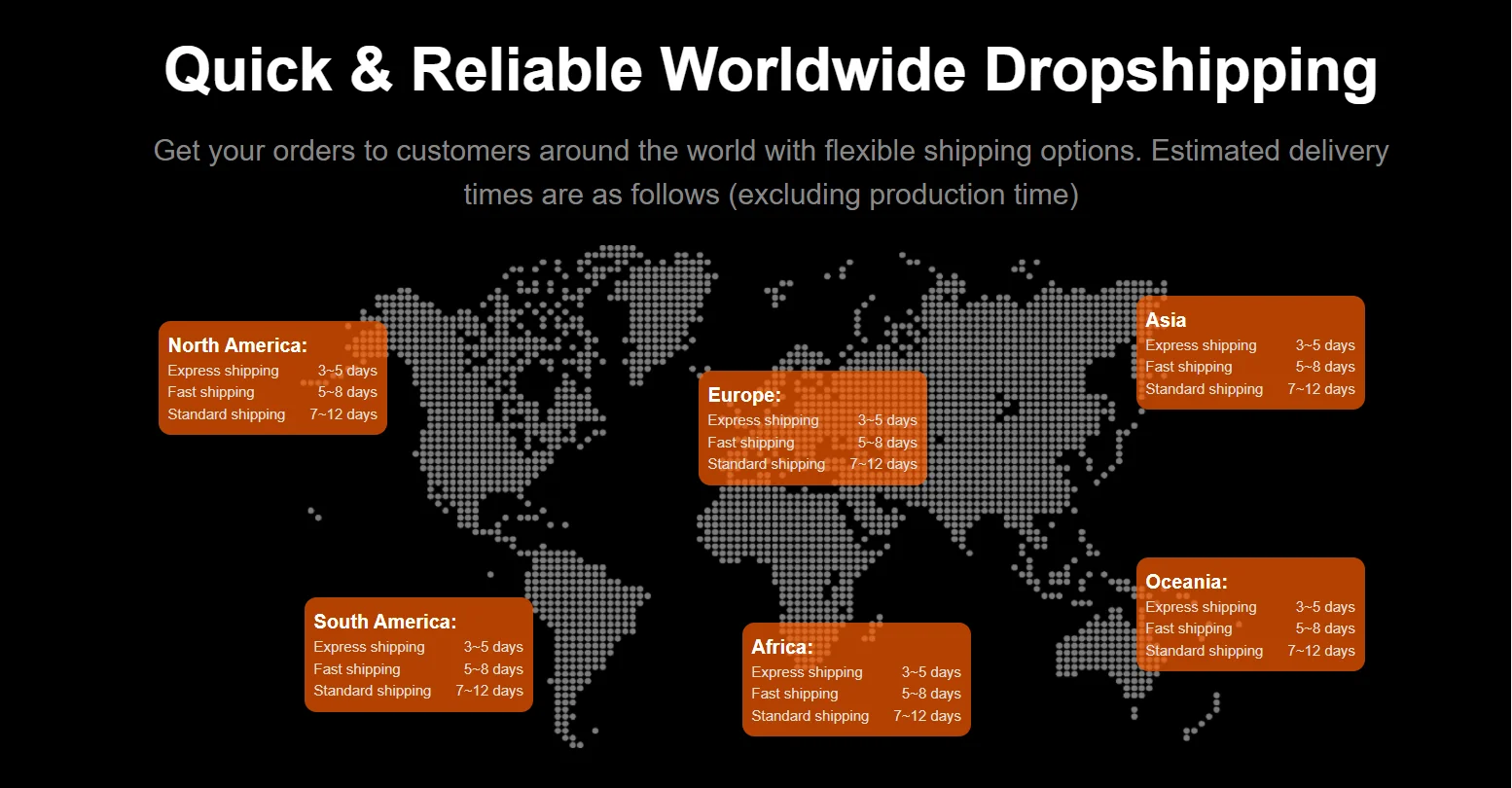 Quick & Reliable Worldwide Dropshipping

Get your orders to customers around the world with flexible shipping options. Estimated delivery times are as follows (excluding production time)

North America:
Express shipping 3~5 days
Fast shipping 5~8 days
Standard shipping 7~12 days

Europe:
Express shipping 3~5 days
Fast shipping 5~8 days
Standard shipping 7~12 days

Asia
Express shipping 3~5 days
Fast shipping 5~8 days
Standard shipping 7~12 days

South America:
Express shipping 3~5 days
Fast shipping 5~8 days
Standard shipping 7~12 days

Africa:
Express shipping 3~5 days
Fast shipping 5~8 days
Standard shipping 7~12 days

Oceania:
Express shipping 3~5 days
Fast shipping 5~8 days
Standard shipping 7~12 days